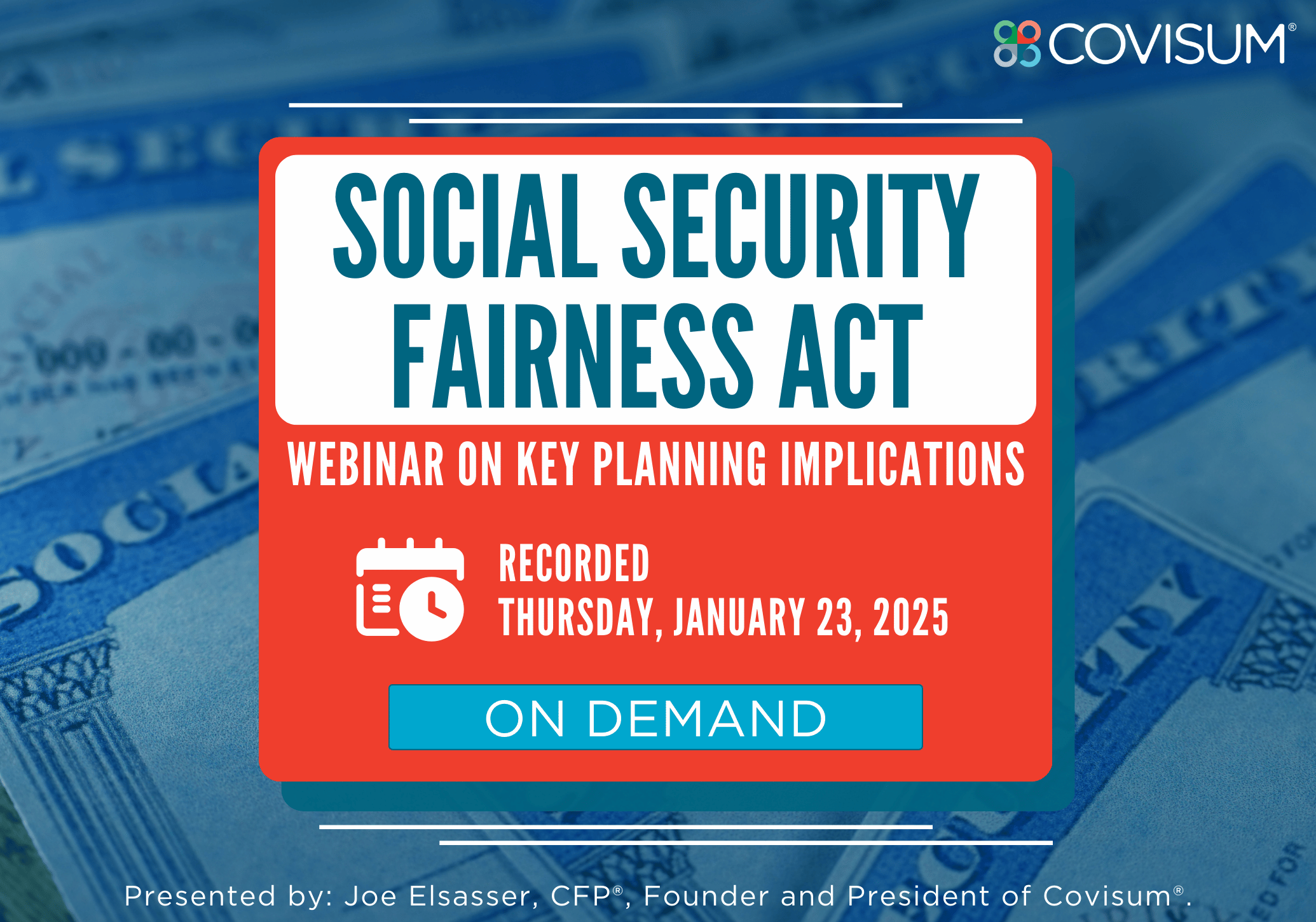 COVISUM®

SOCIAL SECURITY FAIRNESS ACT

WEBINAR ON KEY PLANNING IMPLICATIONS

RECORDED
THURSDAY, JANUARY 23, 2025

ON DEMAND

Presented by: Joe Elsasser, CFP®, Founder and President of Covisum®.